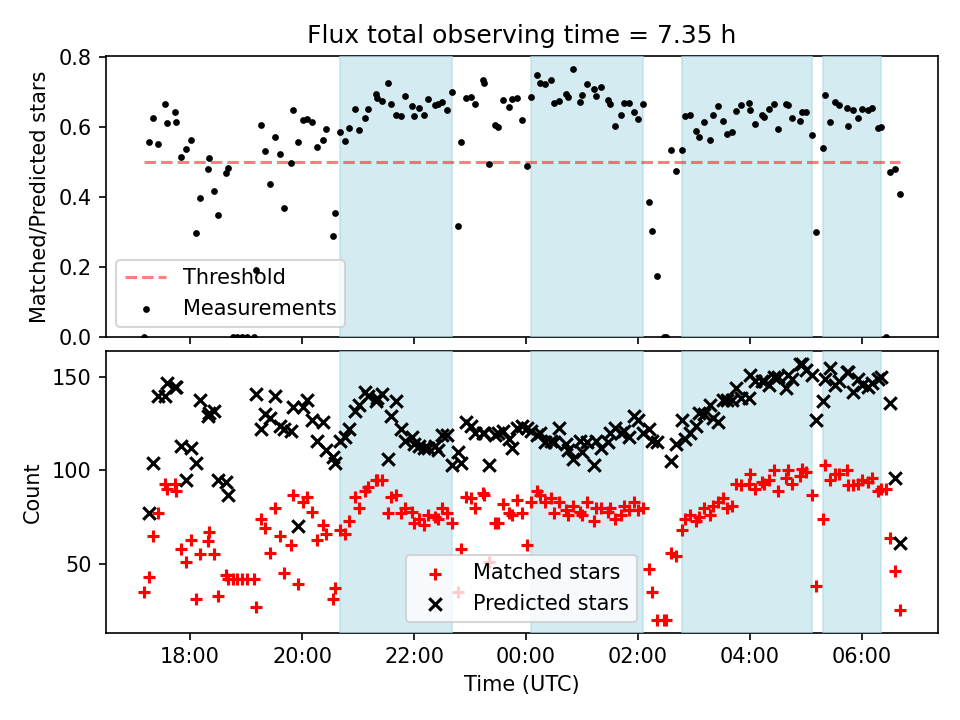 Flux total observing time = 7.35 h

Matched/Predicted stars

0.8
0.6
0.4
0.2
0.0

Threshold
Measurements

Count

150
100
50

Matched stars
Predicted stars

18:00
20:00
22:00
00:00
02:00
04:00
06:00

Time (UTC)